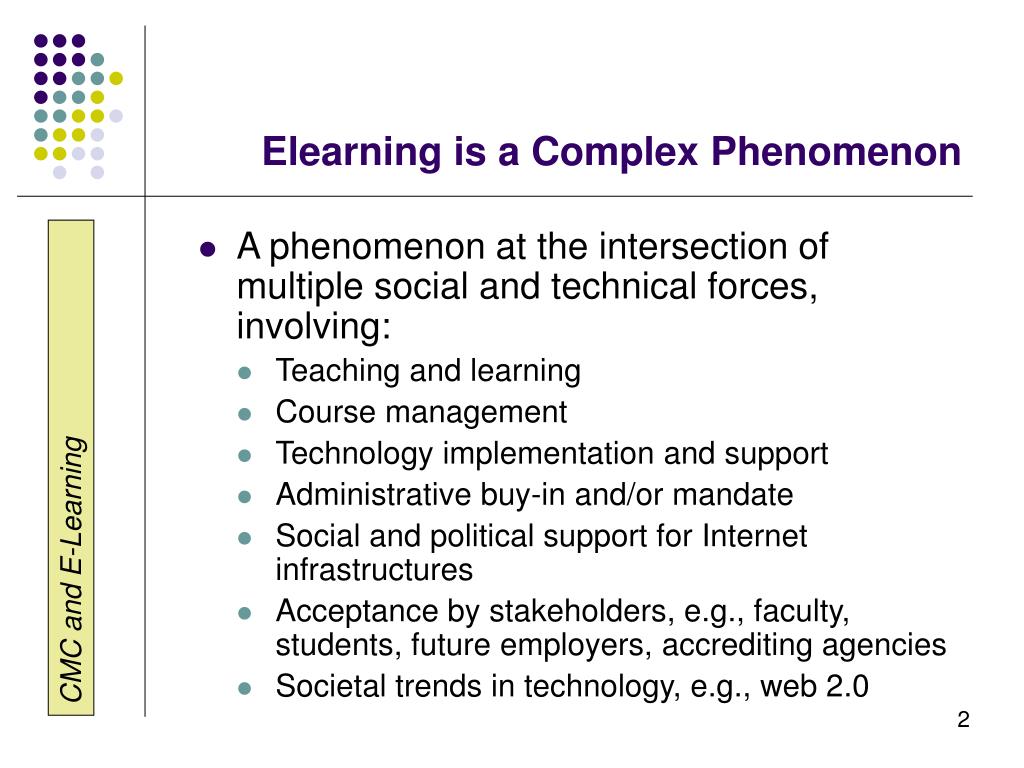 Elearning is a Complex Phenomenon

CMC and E-Learning

- A phenomenon at the intersection of multiple social and technical forces, involving:
  - Teaching and learning
  - Course management
  - Technology implementation and support
  - Administrative buy-in and/or mandate
  - Social and political support for Internet infrastructures
  - Acceptance by stakeholders, e.g., faculty, students, future employers, accrediting agencies
  - Societal trends in technology, e.g., web 2.0

2